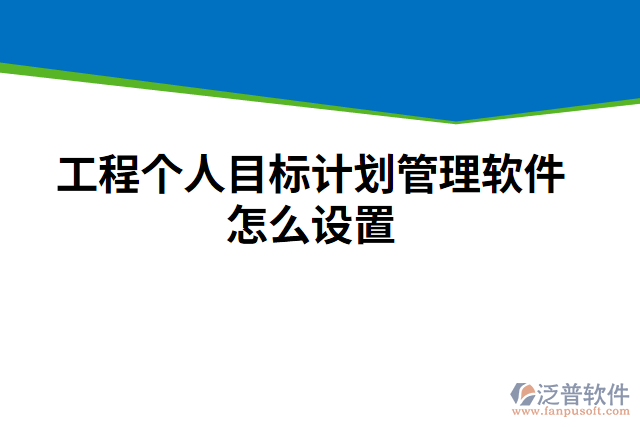 工程个人目标计划管理软件怎么设置

泛普软件
www.fanpusoft.com